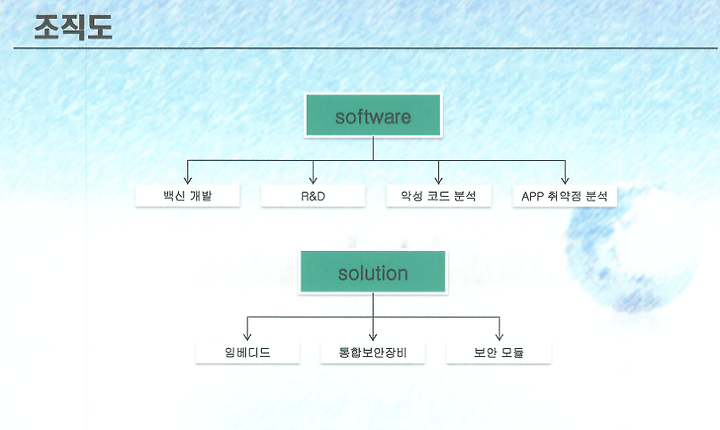 조직도

software

백신 개발

R&D

악성 코드 분석

APP 취약점 분석

solution

임베디드

통합보안장비

보안 모듈